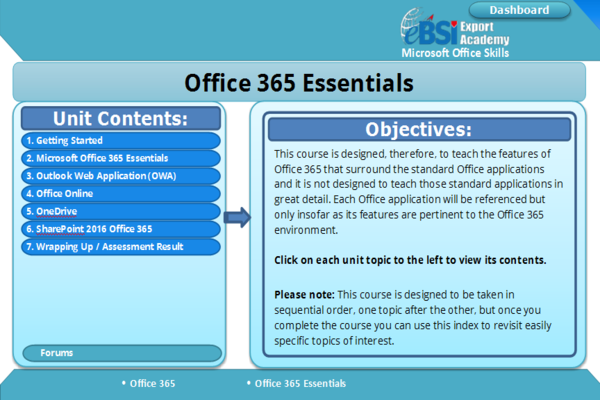 Dashboard

eBSI Export Academy
Microsoft Office Skills

Office 365 Essentials

Unit Contents:

1. Getting Started
2. Microsoft Office 365 Essentials
3. Outlook Web Application (OWA)
4. Office Online
5. OneDrive
6. SharePoint 2016 Office 365
7. Wrapping Up / Assessment Result

Forums

Objectives:

This course is designed, therefore, to teach the features of Office 365 that surround the standard Office applications and it is not designed to teach those standard applications in great detail. Each Office application will be referenced but only insofar as its features are pertinent to the Office 365 environment.

Click on each unit topic to the left to view its contents.

Please note: This course is designed to be taken in sequential order, one topic after the other, but once you complete the course you can use this index to revisit easily specific topics of interest.

• Office 365
• Office 365 Essentials